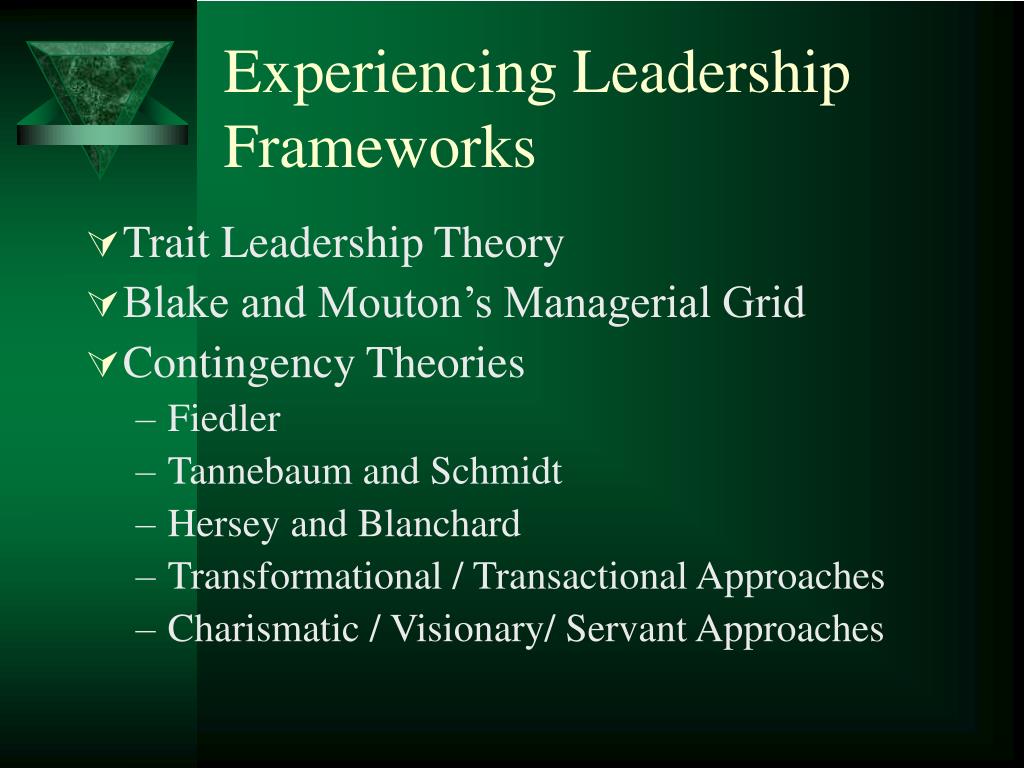 Experiencing Leadership Frameworks

Trait Leadership Theory
Blake and Mouton’s Managerial Grid
Contingency Theories
– Fiedler
– Tannebaum and Schmidt
– Hersey and Blanchard
– Transformational / Transactional Approaches
– Charismatic / Visionary/ Servant Approaches